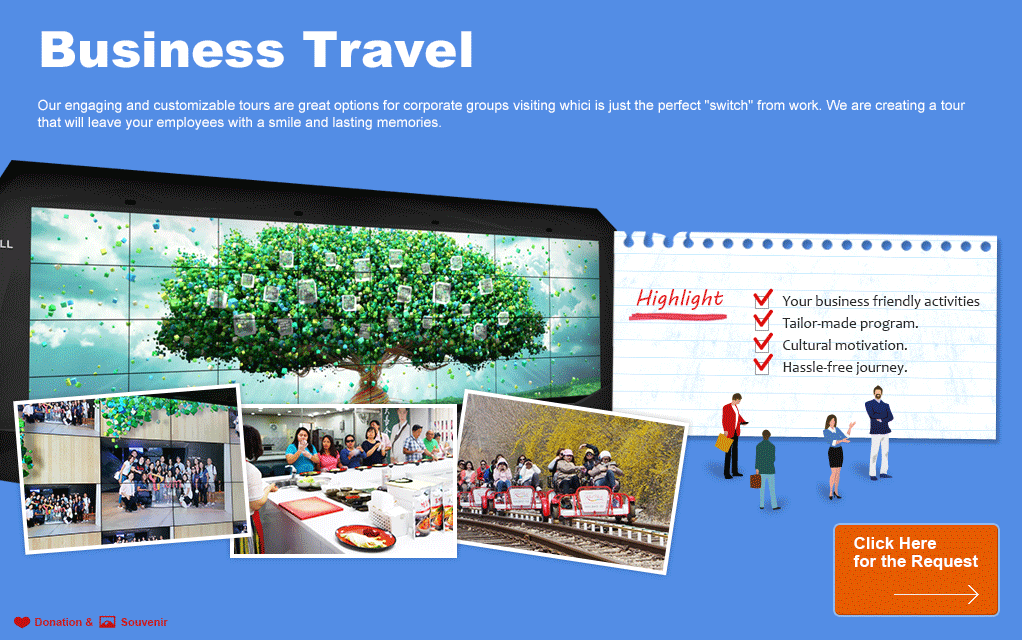 Business Travel

Our engaging and customizable tours are great options for corporate groups visiting whici is just the perfect "switch" from work. We are creating a tour that will leave your employees with a smile and lasting memories.

LL

Highlight

Your business friendly activities
Tailor-made program.
Cultural motivation.
Hassle-free journey.

Click Here for the Request

Donation & Souvenir